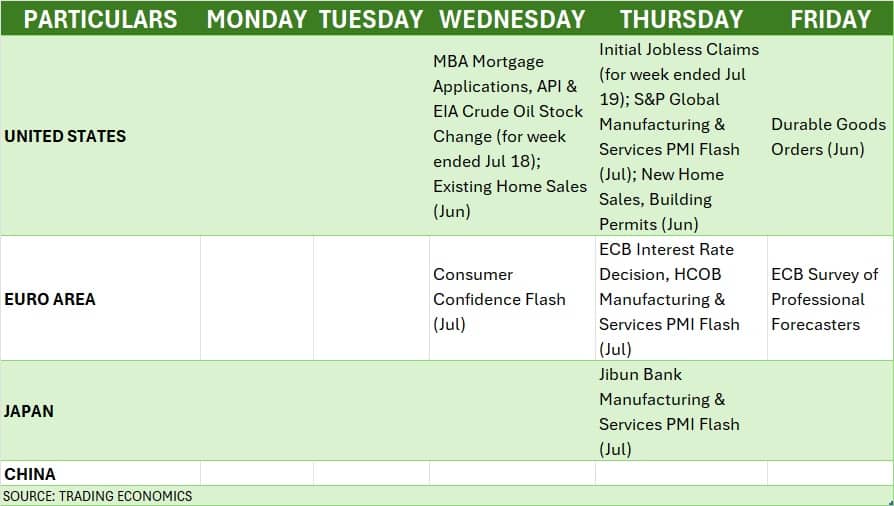 | PARTICULARS | MONDAY | TUESDAY | WEDNESDAY | THURSDAY | FRIDAY |
|---|---|---|---|---|---|
| UNITED STATES | | | MBA Mortgage Applications, API & EIA Crude Oil Stock Change (for week ended Jul 18); Existing Home Sales (Jun) | Initial Jobless Claims (for week ended Jul 19); S&P Global Manufacturing & Services PMI Flash (Jul); New Home Sales, Building Permits (Jun) | Durable Goods Orders (Jun) |
| EURO AREA | | | Consumer Confidence Flash (Jul) | ECB Interest Rate Decision, HCOB Manufacturing & Services PMI Flash (Jul) | ECB Survey of Professional Forecasters |
| JAPAN | | | | Jibun Bank Manufacturing & Services PMI Flash (Jul) | |
| CHINA | | | | | |

SOURCE: TRADING ECONOMICS